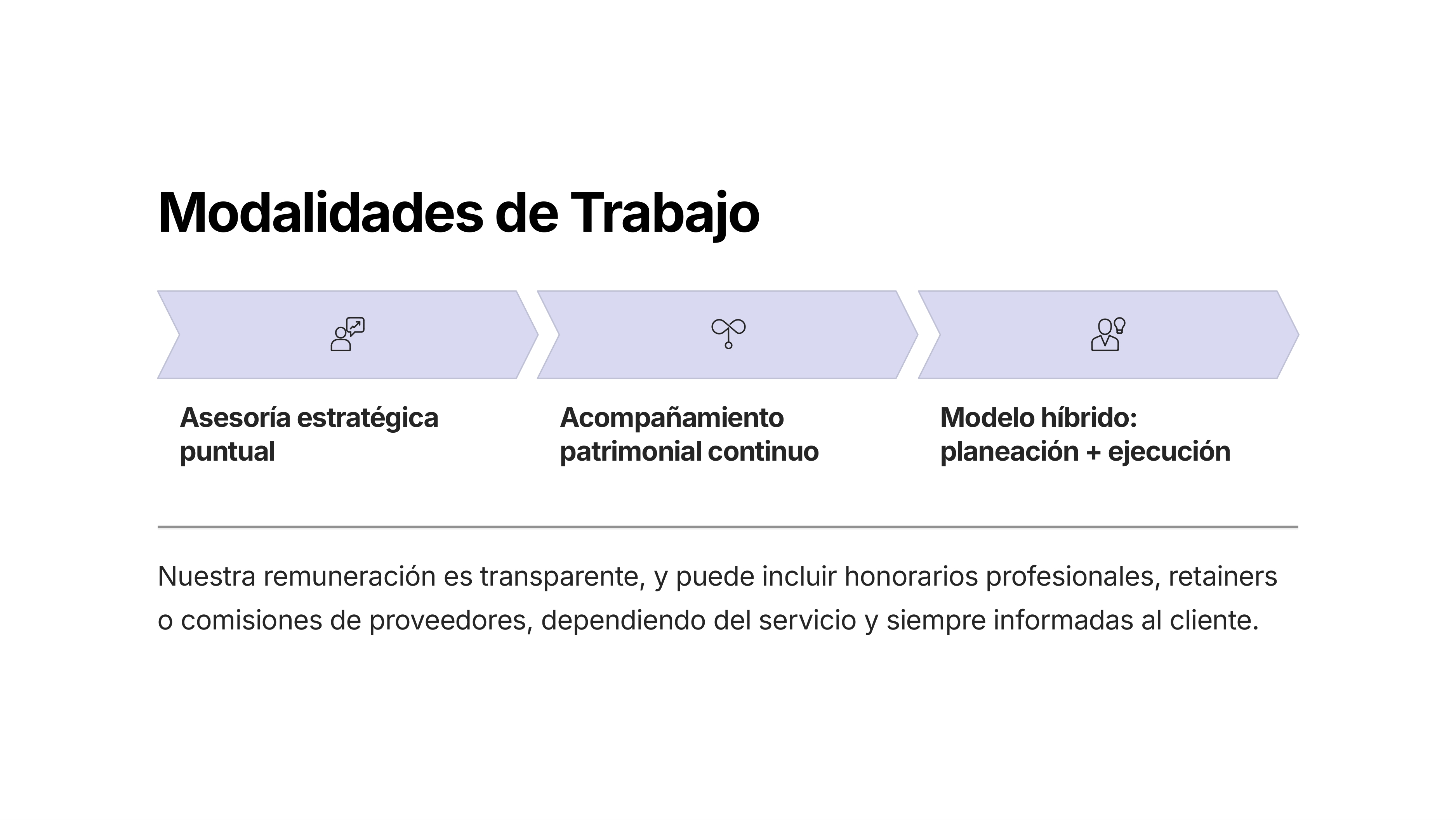 Modalidades de Trabajo

Asesoría estratégica puntual

Acompañamiento patrimonial continuo

Modelo híbrido: planeación + ejecución

Nuestra remuneración es transparente, y puede incluir honorarios profesionales, retainers o comisiones de proveedores, dependiendo del servicio y siempre informadas al cliente.